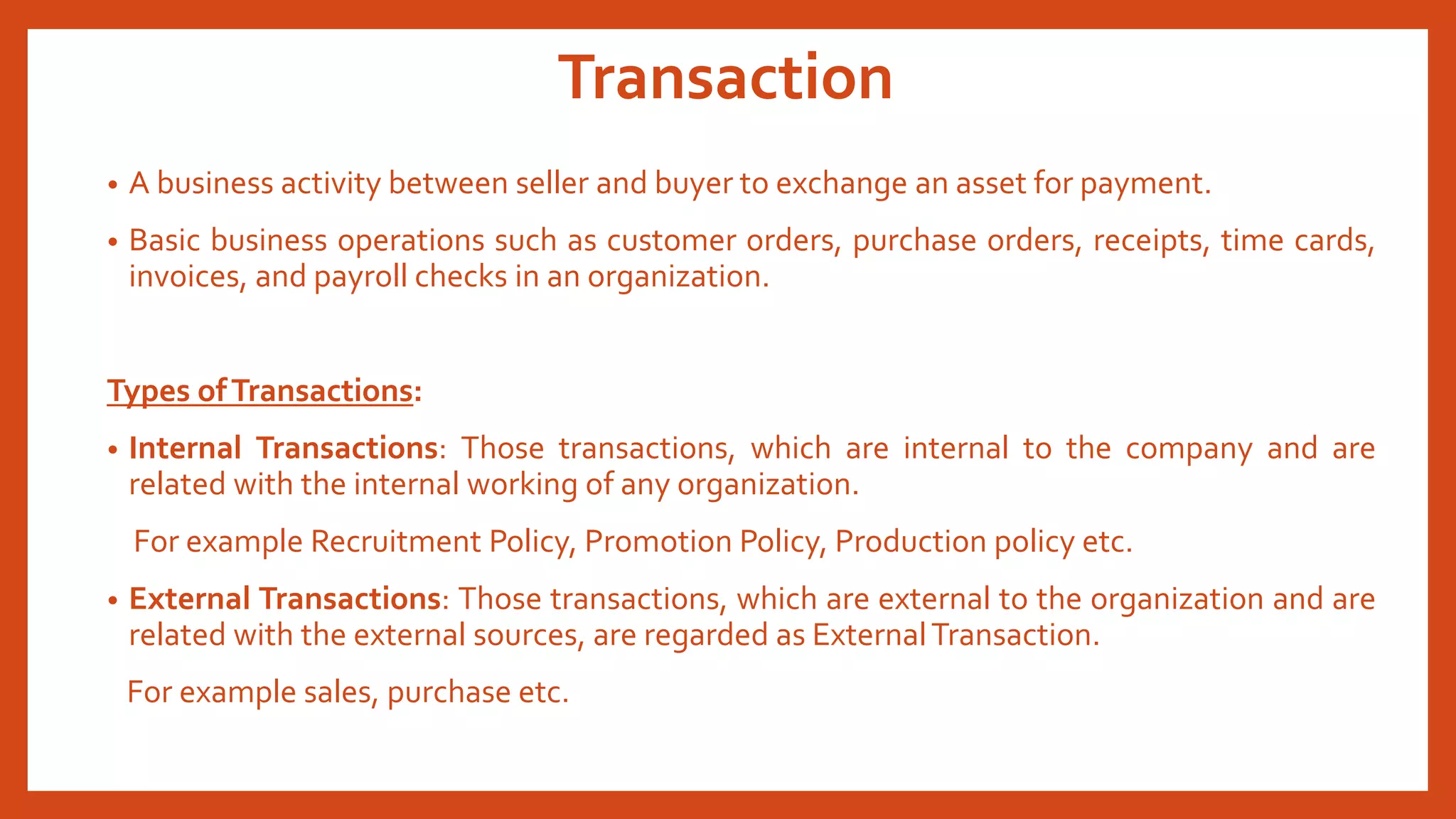 Transaction

• A business activity between seller and buyer to exchange an asset for payment.

• Basic business operations such as customer orders, purchase orders, receipts, time cards, invoices, and payroll checks in an organization.

Types of Transactions:

• Internal Transactions: Those transactions, which are internal to the company and are related with the internal working of any organization.

For example Recruitment Policy, Promotion Policy, Production policy etc.

• External Transactions: Those transactions, which are external to the organization and are related with the external sources, are regarded as External Transaction.

For example sales, purchase etc.